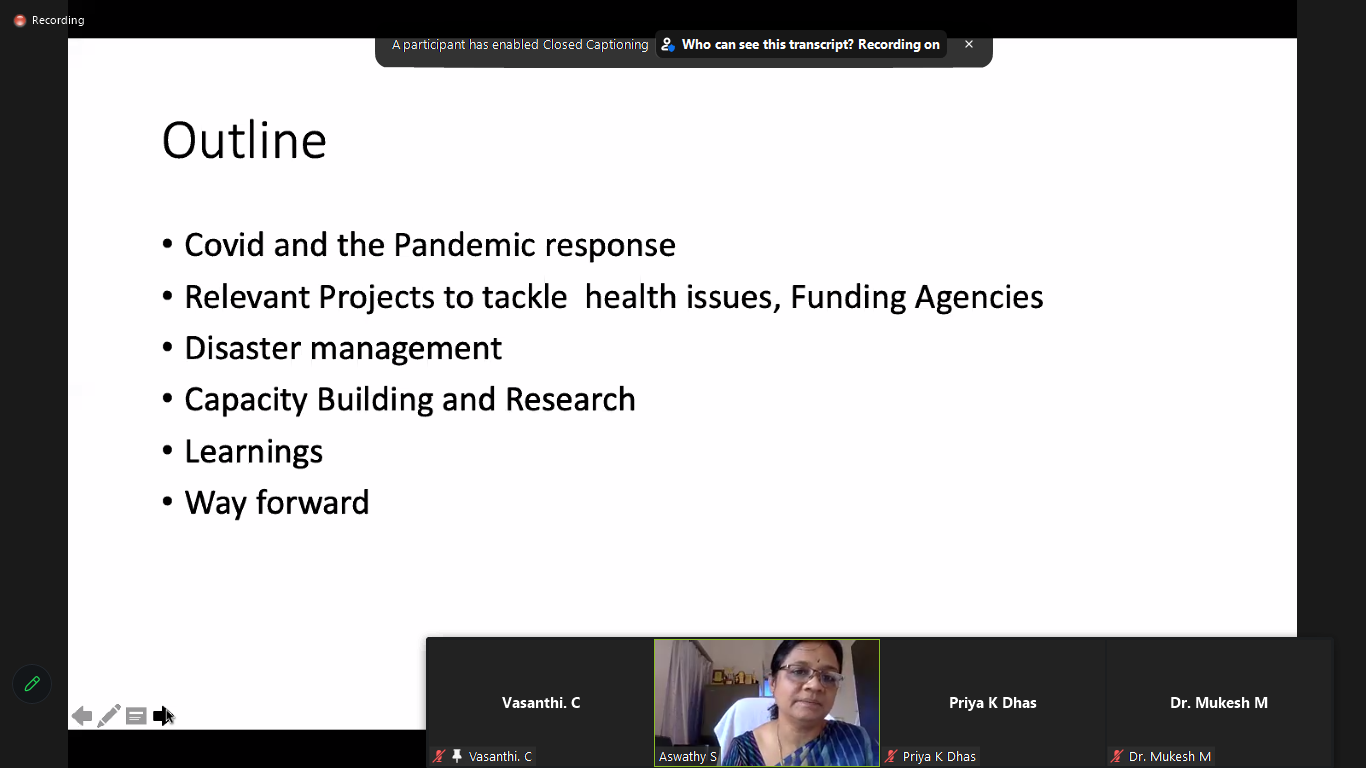 Recording

A participant has enabled Closed Captioning

Who can see this transcript? Recording on

Outline

• Covid and the Pandemic response
• Relevant Projects to tackle health issues, Funding Agencies
• Disaster management
• Capacity Building and Research
• Learnings
• Way forward

Vasanthi. C

Vasanthi. C

Aswathy S

Priya K Dhas

Priya K Dhas

Dr. Mukesh M

Dr. Mukesh M